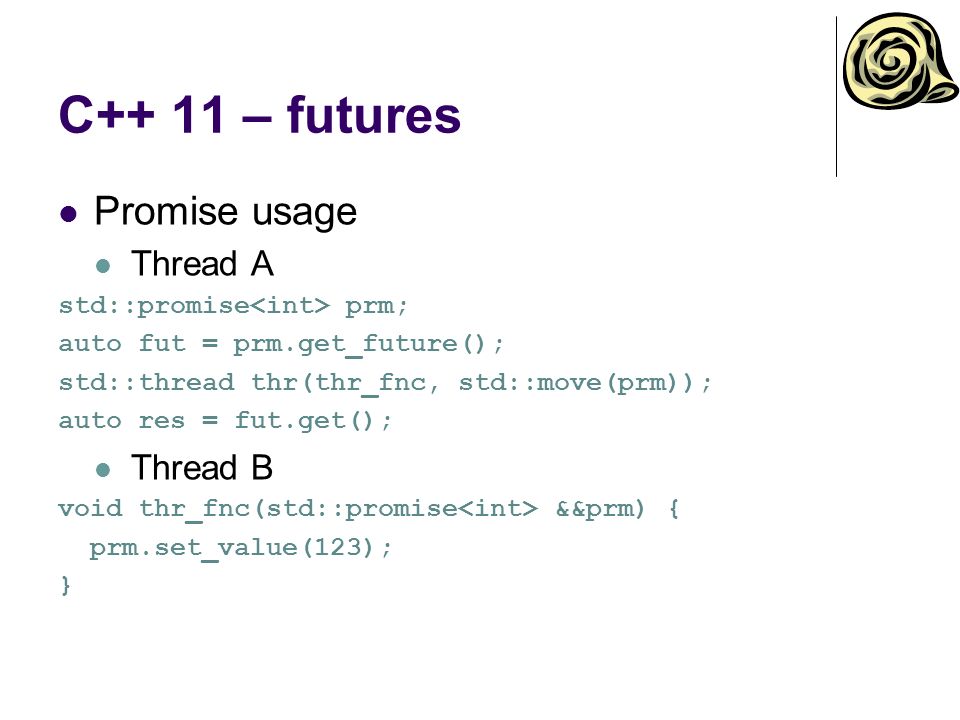 C++ 11 – futures

Promise usage

Thread A

std::promise<int> prm;
auto fut = prm.get_future();
std::thread thr(thr_fnc, std::move(prm));
auto res = fut.get();

Thread B

void thr_fnc(std::promise<int> &&prm) {
  prm.set_value(123);
}